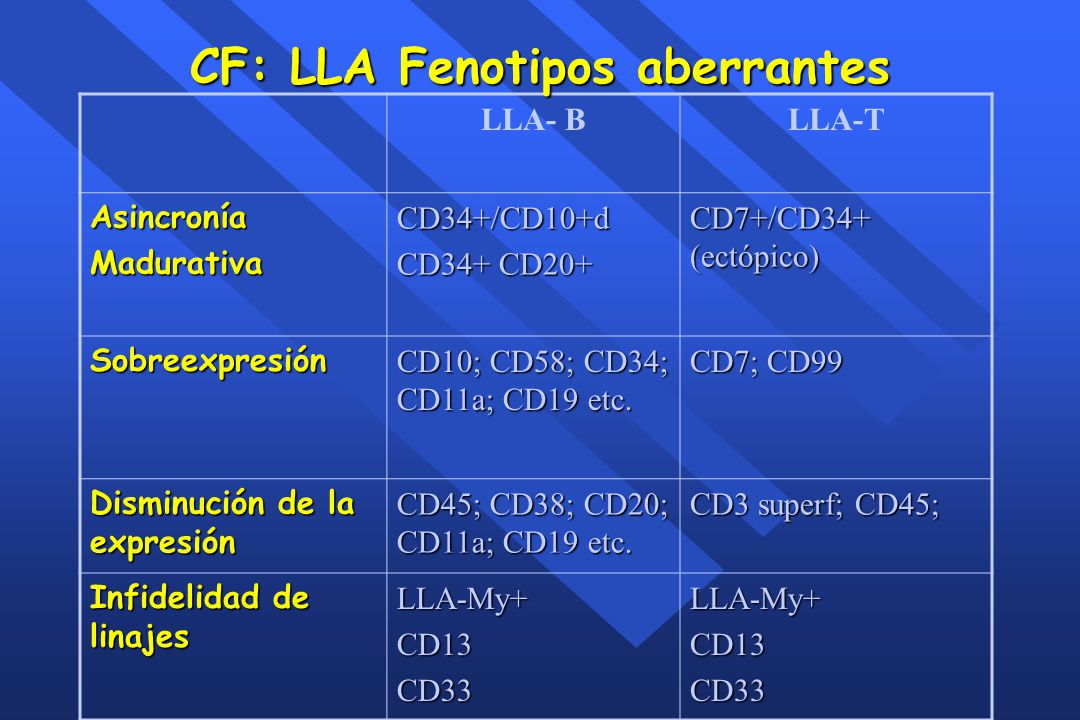 CF: LLA Fenotipos aberrantes

| | LLA- B | LLA-T |
|---|---|---|
| Asincronía Madurativa | CD34+/CD10+d CD34+ CD20+ | CD7+/CD34+ (ectópico) |
| Sobreexpresión | CD10; CD58; CD34; CD11a; CD19 etc. | CD7; CD99 |
| Disminución de la expresión | CD45; CD38; CD20; CD11a; CD19 etc. | CD3 superf; CD45; |
| Infidelidad de linajes | LLA-My+ CD13 CD33 | LLA-My+ CD13 CD33 |